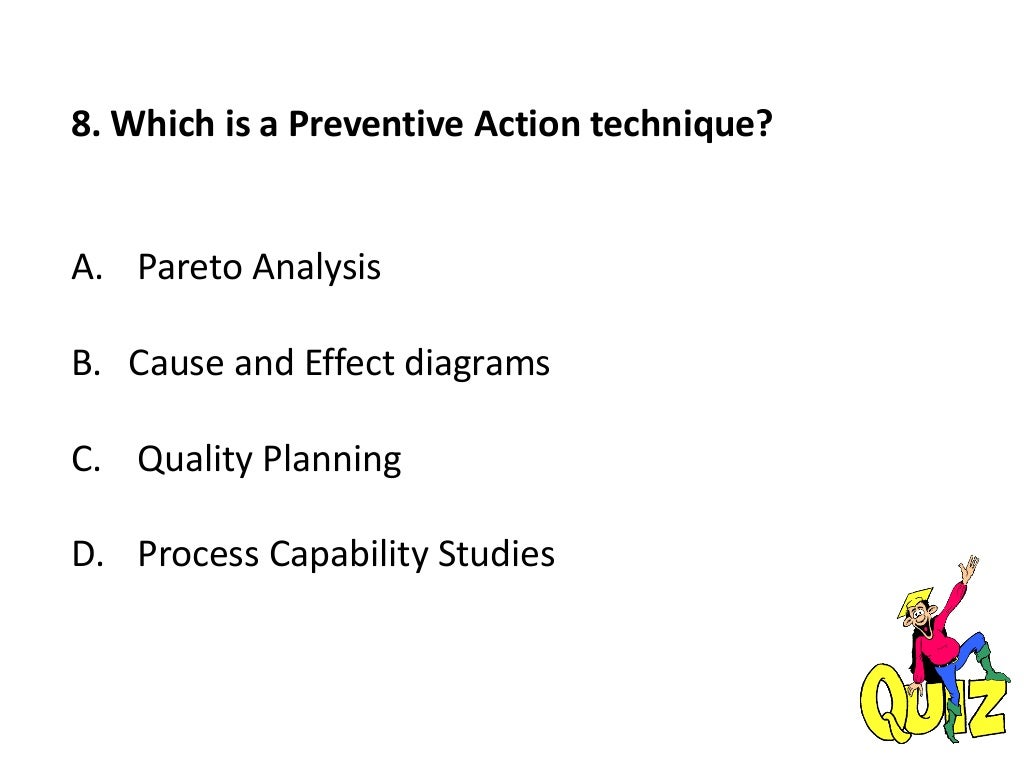 8. Which is a Preventive Action technique?

A. Pareto Analysis

B. Cause and Effect diagrams

C. Quality Planning

D. Process Capability Studies

QUIZ